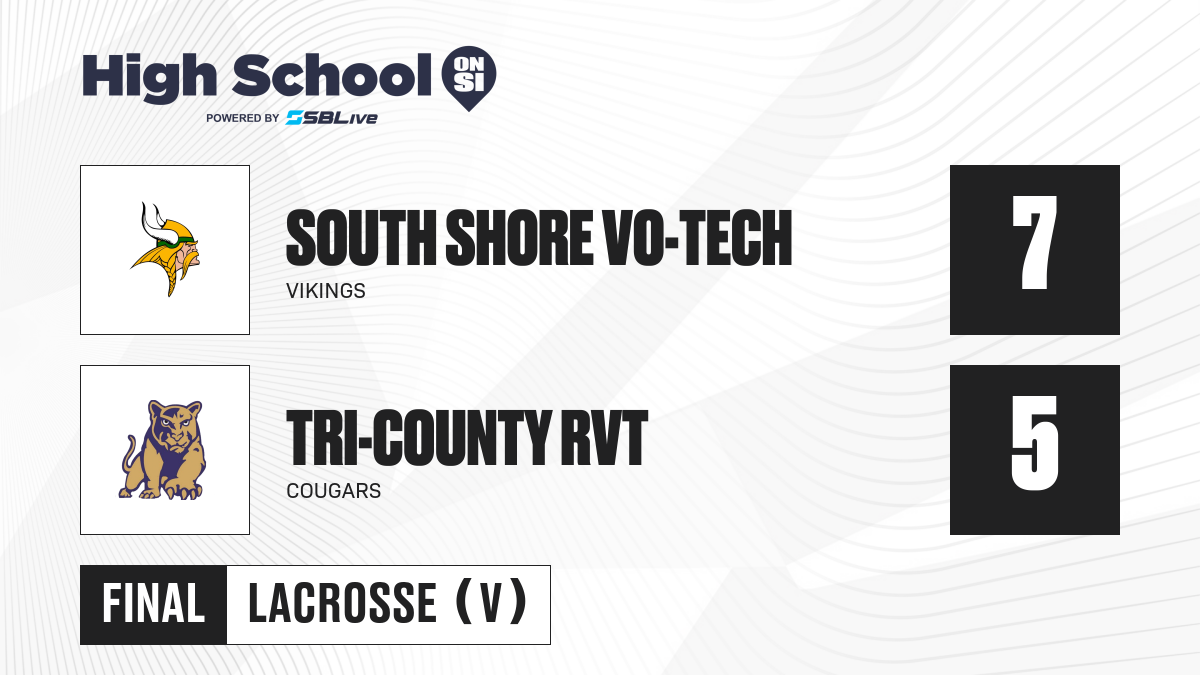 High School ON SI
POWERED BY SBLive

SOUTH SHORE VO-TECH
VIKINGS
7

TRI-COUNTY RVT
COUGARS
5

FINAL LACROSSE (V)